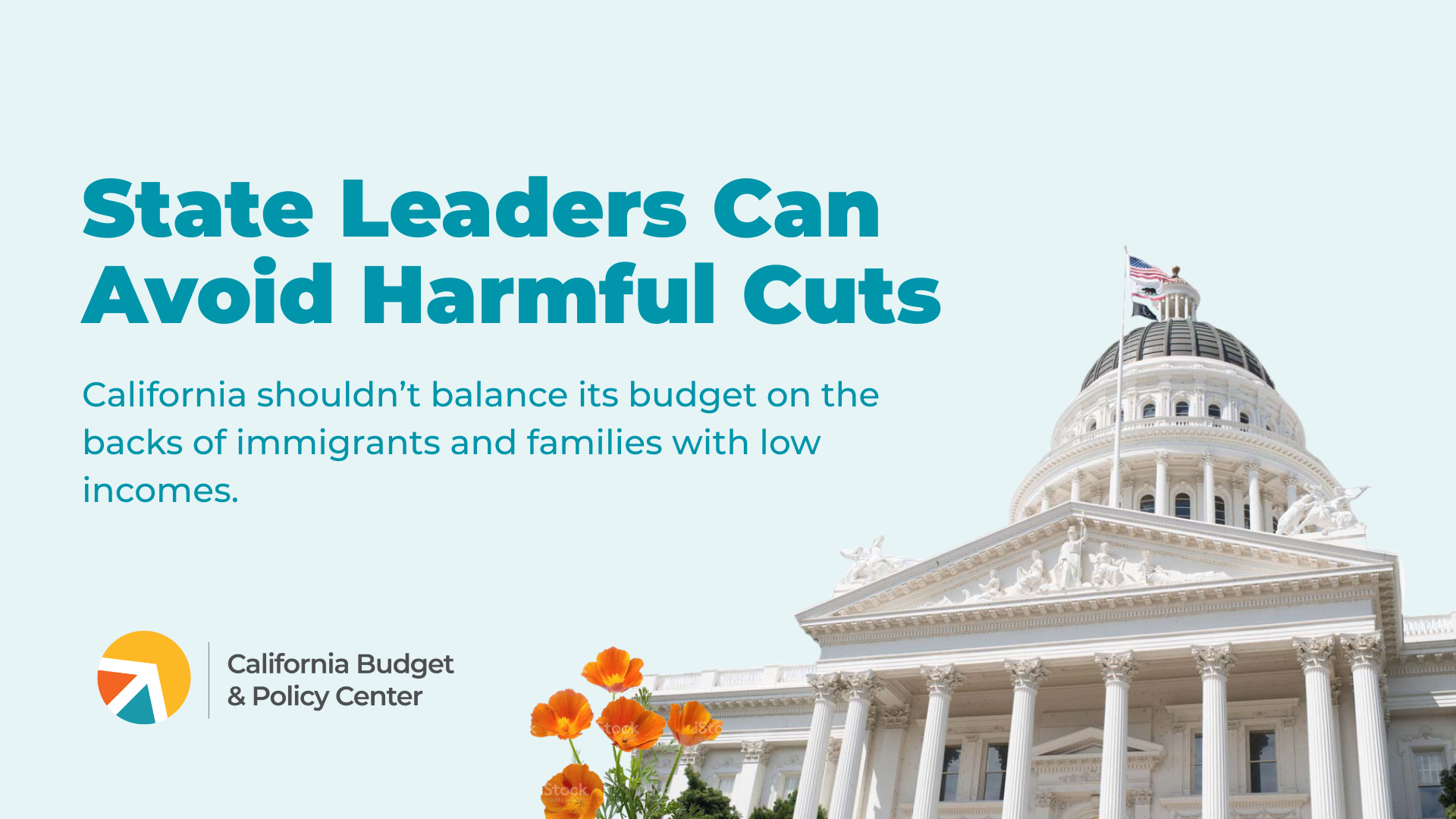 State Leaders Can Avoid Harmful Cuts

California shouldn't balance its budget on the backs of immigrants and families with low incomes.

California Budget & Policy Center

iStock

iStock

iStock